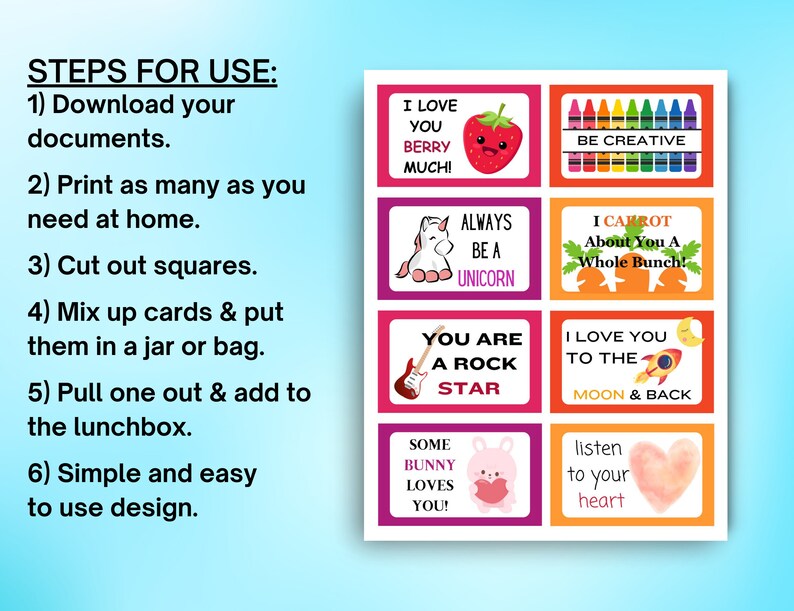 STEPS FOR USE:
1) Download your documents.

2) Print as many as you need at home.

3) Cut out squares.

4) Mix up cards & put them in a jar or bag.

5) Pull one out & add to the lunchbox.

6) Simple and easy to use design.

I LOVE YOU BERRY MUCH!

BE CREATIVE

ALWAYS BE A UNICORN

I CARROT About You A Whole Bunch!

YOU ARE A ROCK STAR

I LOVE YOU TO THE MOON & BACK

SOME BUNNY LOVES YOU!

listen to your heart